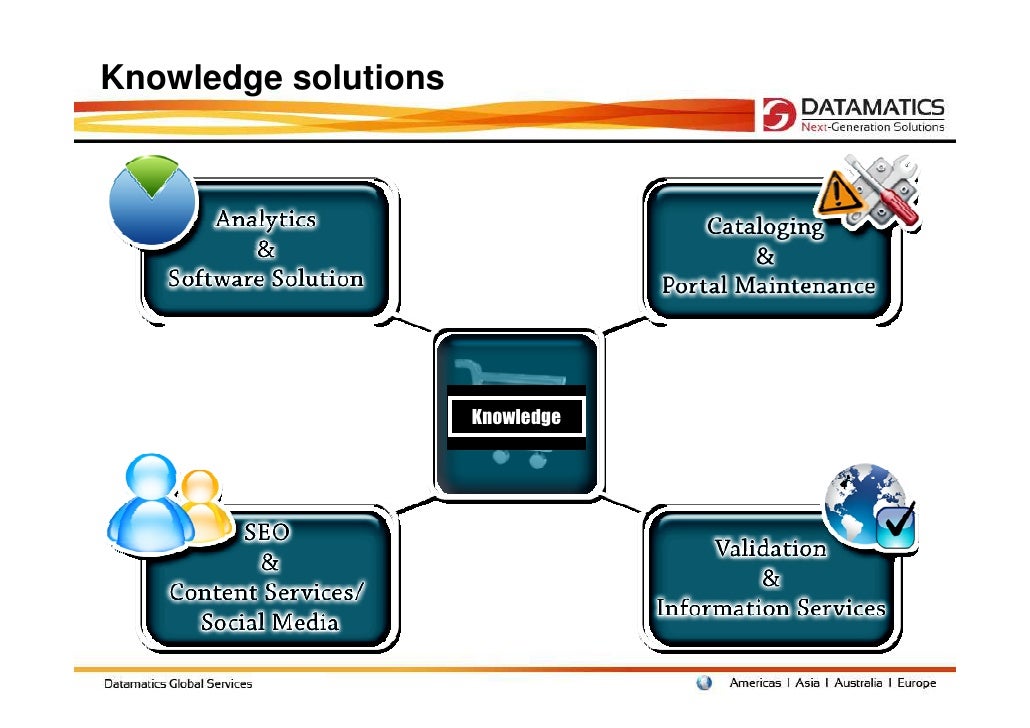 Knowledge solutions

DATAMATICS
Next-Generation Solutions

Analytics
&
Software Solution

Cataloging
&
Portal Maintenance

Knowledge

SEO
&
Content Services/
Social Media

Validation
&
Information Services

Datamatics Global Services

Americas | Asia | Australia | Europe